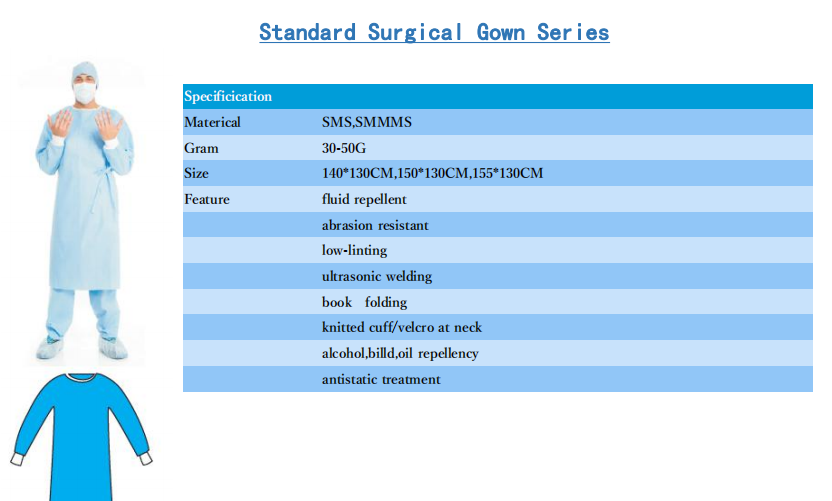 Standard Surgical Gown Series

| Specificication | |
|---|---|
| Materical | SMS,SMMMS |
| Gram | 30-50G |
| Size | 140*130CM,150*130CM,155*130CM |
| Feature | fluid repellent |
| | abrasion resistant |
| | low-linting |
| | ultrasonic welding |
| | book folding |
| | knitted cuff/velcro at neck |
| | alcohol,billd,oil repellency |
| | antistatic treatment |